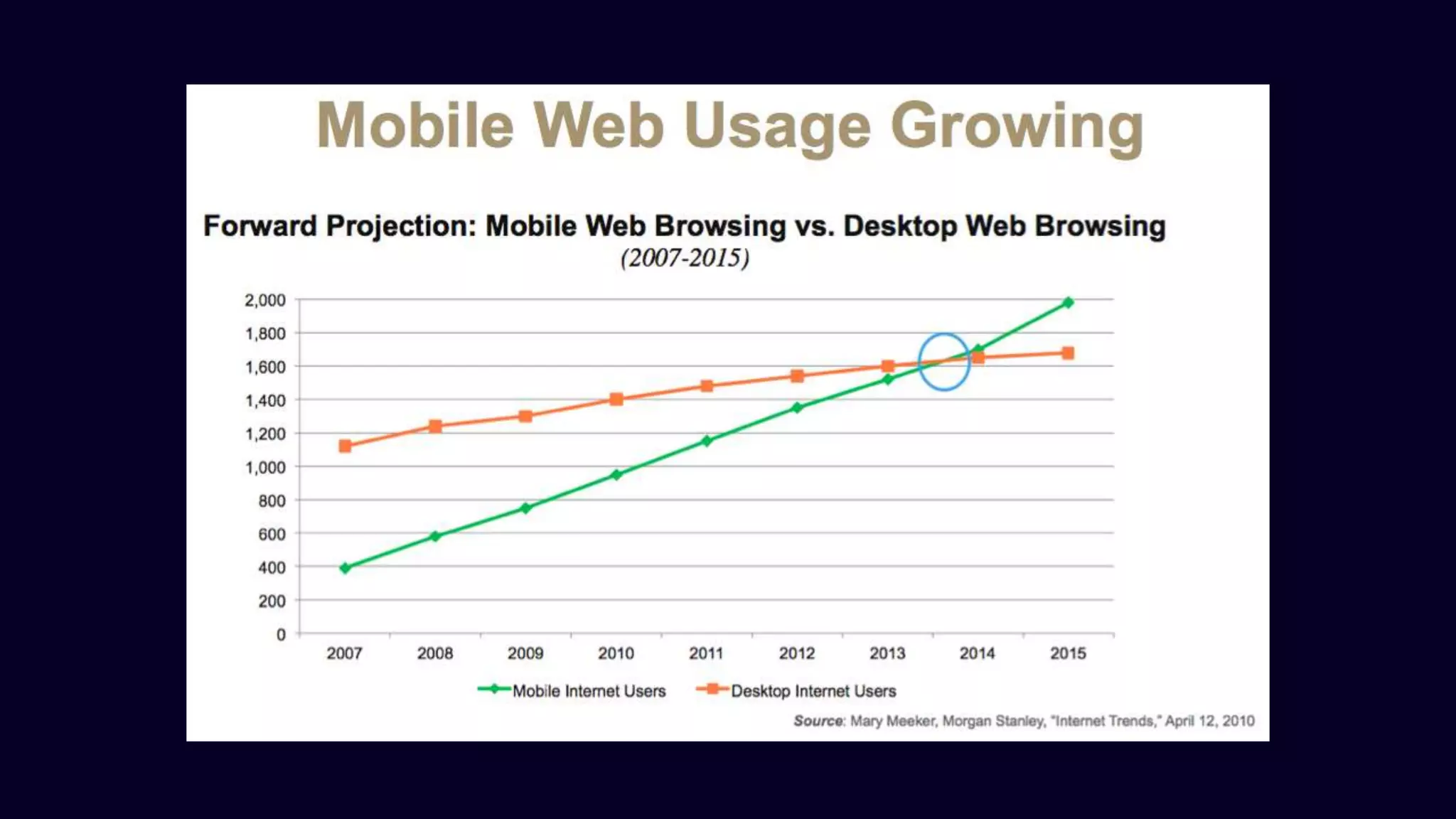 Mobile Web Usage Growing

Forward Projection: Mobile Web Browsing vs. Desktop Web Browsing
(2007-2015)

2,000
1,800
1,600
1,400
1,200
1,000
800
600
400
200
0

2007 2008 2009 2010 2011 2012 2013 2014 2015

Mobile Internet Users
Desktop Internet Users

Source: Mary Meeker, Morgan Stanley, "Internet Trends," April 12, 2010